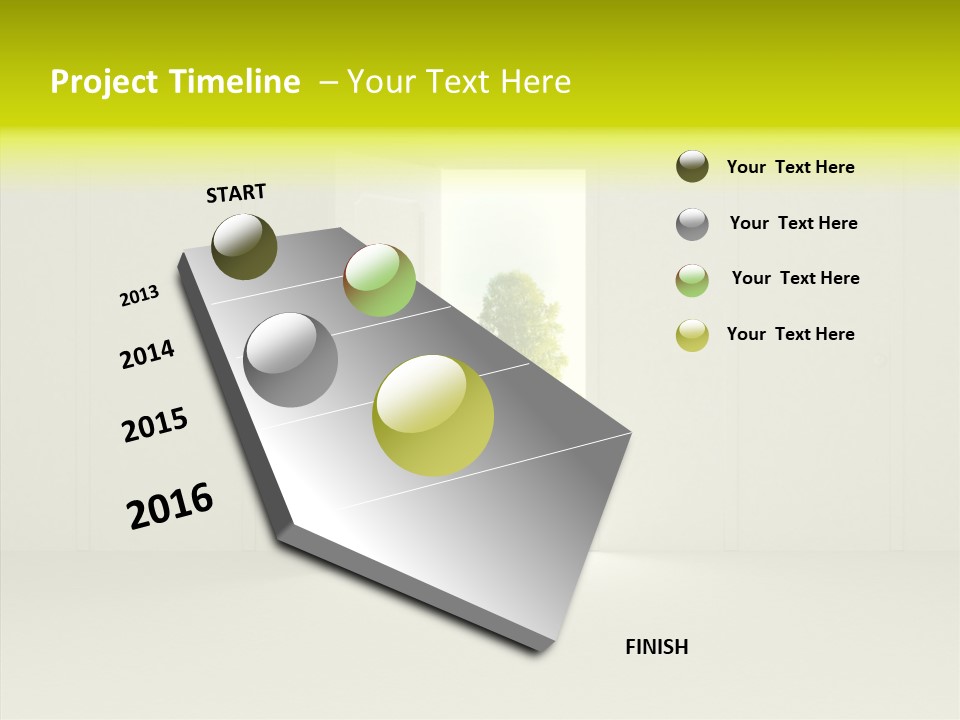 Project Timeline – Your Text Here

START

2013

2014

2015

2016

FINISH

Your Text Here

Your Text Here

Your Text Here

Your Text Here